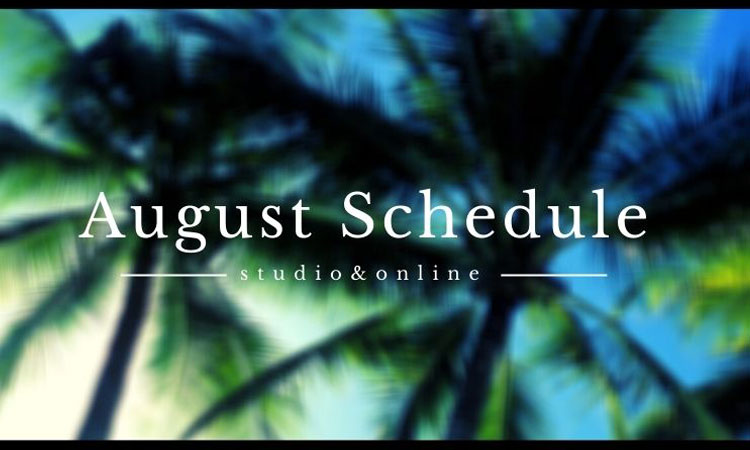 August Schedule

studio&online